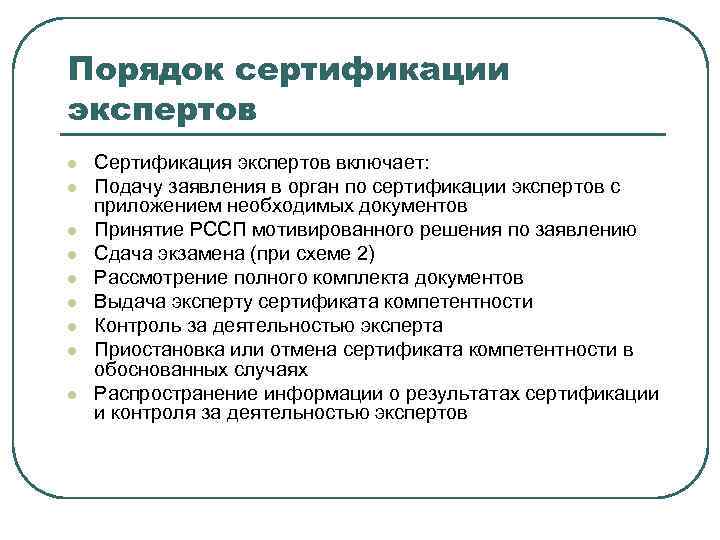 Порядок сертификации экспертов

- Сертификация экспертов включает:
- Подачу заявления в орган по сертификации экспертов с приложением необходимых документов
- Принятие РССП мотивированного решения по заявлению
- Сдача экзамена (при схеме 2)
- Рассмотрение полного комплекта документов
- Выдача эксперту сертификата компетентности
- Контроль за деятельностью эксперта
- Приостановка или отмена сертификата компетентности в обоснованных случаях
- Распространение информации о результатах сертификации и контроля за деятельностью экспертов